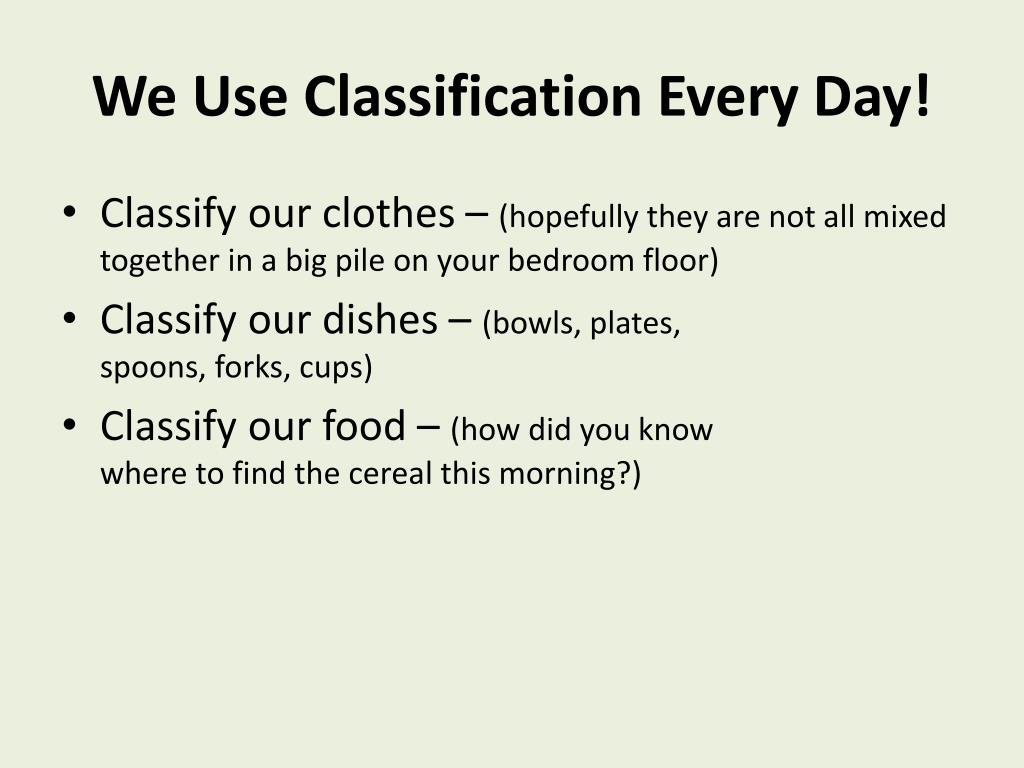 We Use Classification Every Day!

• Classify our clothes – (hopefully they are not all mixed together in a big pile on your bedroom floor)
• Classify our dishes – (bowls, plates, spoons, forks, cups)
• Classify our food – (how did you know where to find the cereal this morning?)